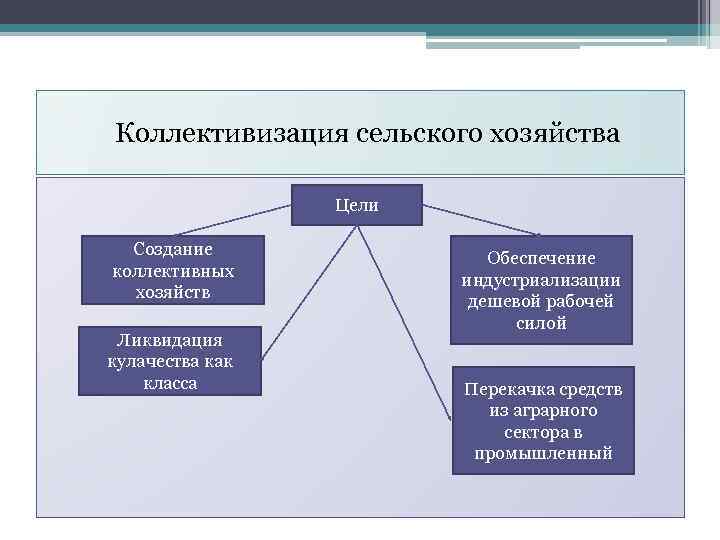 Коллективизация сельского хозяйства

Цели

Создание коллективных хозяйств

Ликвидация кулачества как класса

Обеспечение индустриализации дешевой рабочей силой

Перекачка средств из аграрного сектора в промышленный